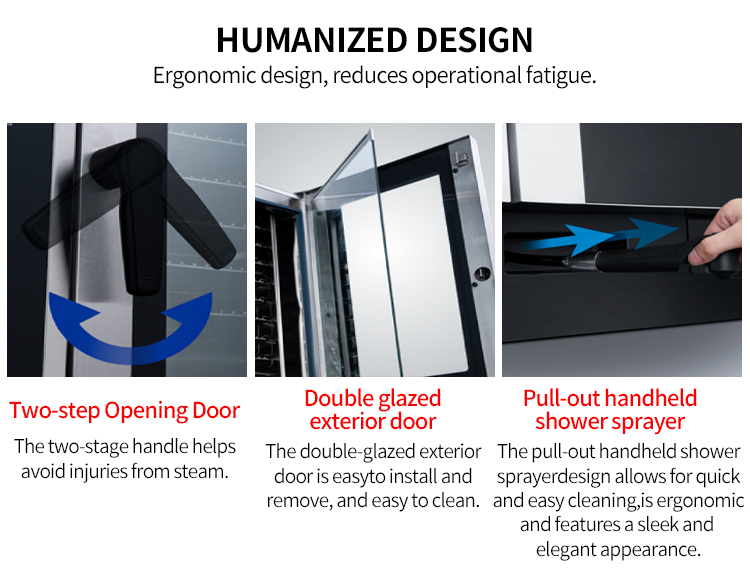 HUMANIZED DESIGN

Ergonomic design, reduces operational fatigue.

Two-step Opening Door

The two-stage handle helps avoid injuries from steam.

Double glazed exterior door

The double-glazed exterior door is easyto install and remove, and easy to clean.

Pull-out handheld shower sprayer

The pull-out handheld shower sprayerdesign allows for quick and easy cleaning,is ergonomic and features a sleek and elegant appearance.